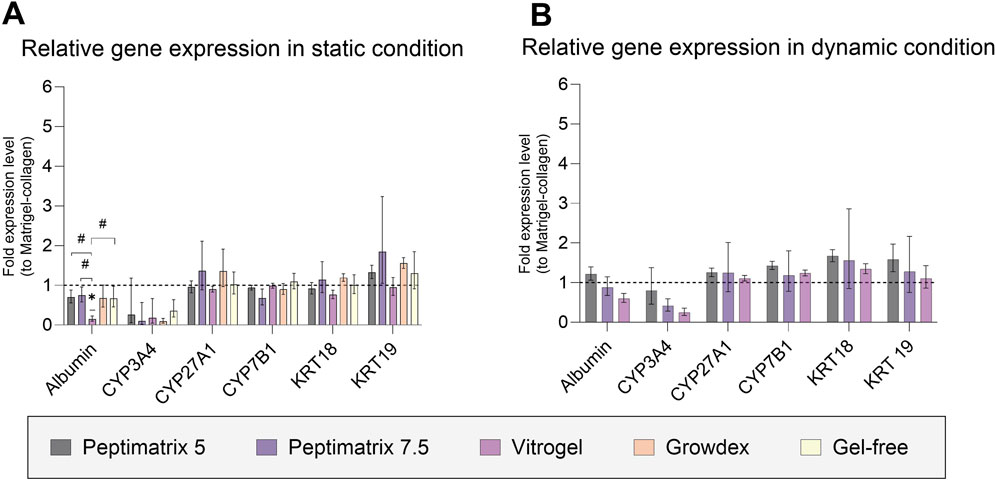 A

Relative gene expression in static condition

Fold expression level (to Matrigel-collagen)

6
5
4
3
2
1
0

#
#
#
*

Albumin
CYP3A4
CYP27A1
CYP7B1
KRT18
KRT19

B

Relative gene expression in dynamic condition

Fold expression level (to Matrigel-collagen)

6
5
4
3
2
1
0

Albumin
CYP3A4
CYP27A1
CYP7B1
KRT18
KRT 19

Peptimatrix 5
Peptimatrix 7.5
Vitrogel
Growdex
Gel-free